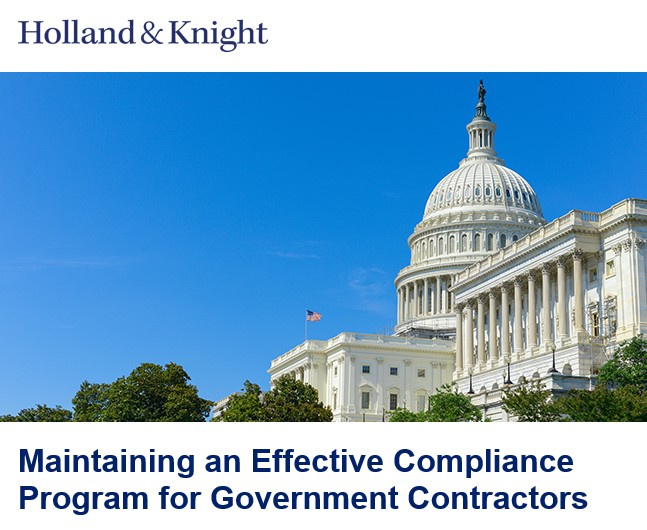 Holland & Knight

Maintaining an Effective Compliance Program for Government Contractors